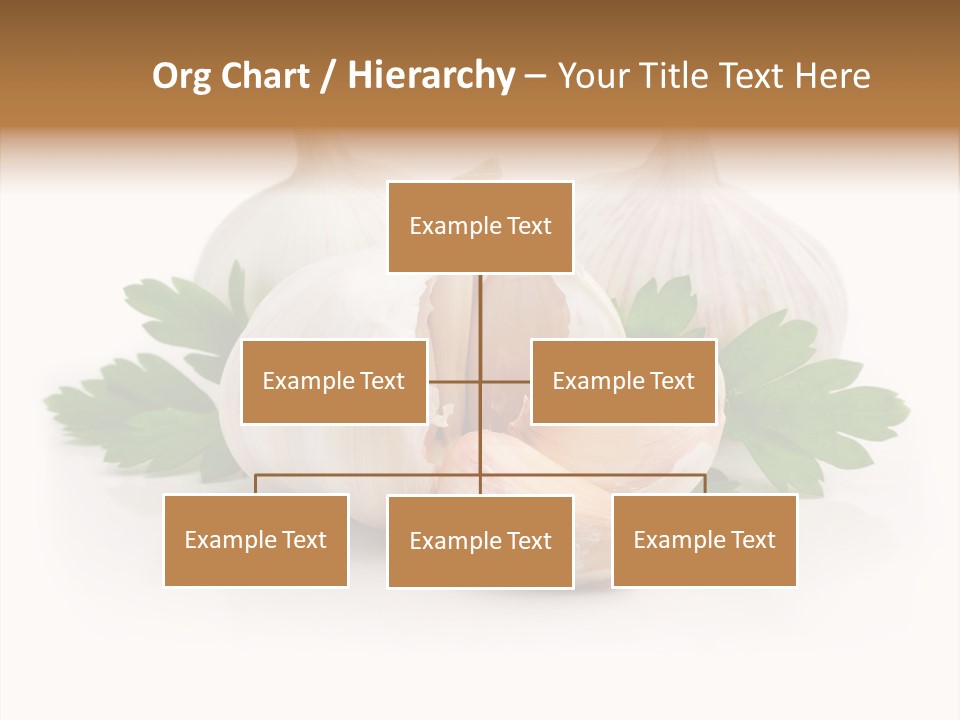 Org Chart / Hierarchy – Your Title Text Here

Example Text

Example Text

Example Text

Example Text

Example Text

Example Text